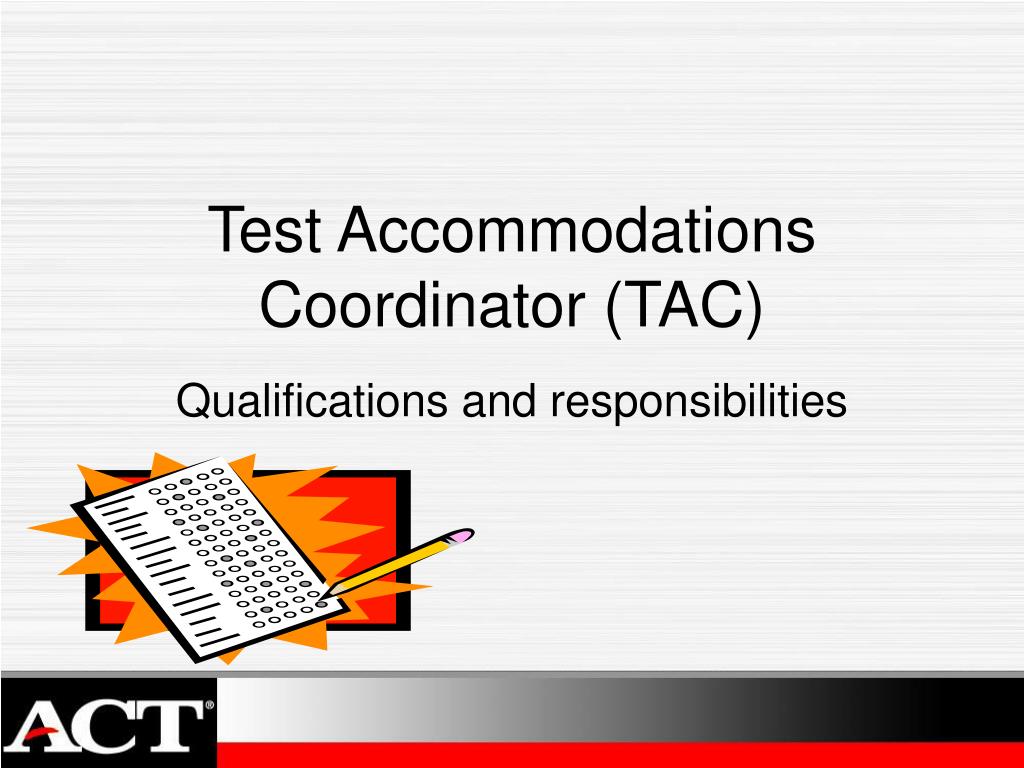 Test Accommodations Coordinator (TAC)

Qualifications and responsibilities

ACT®